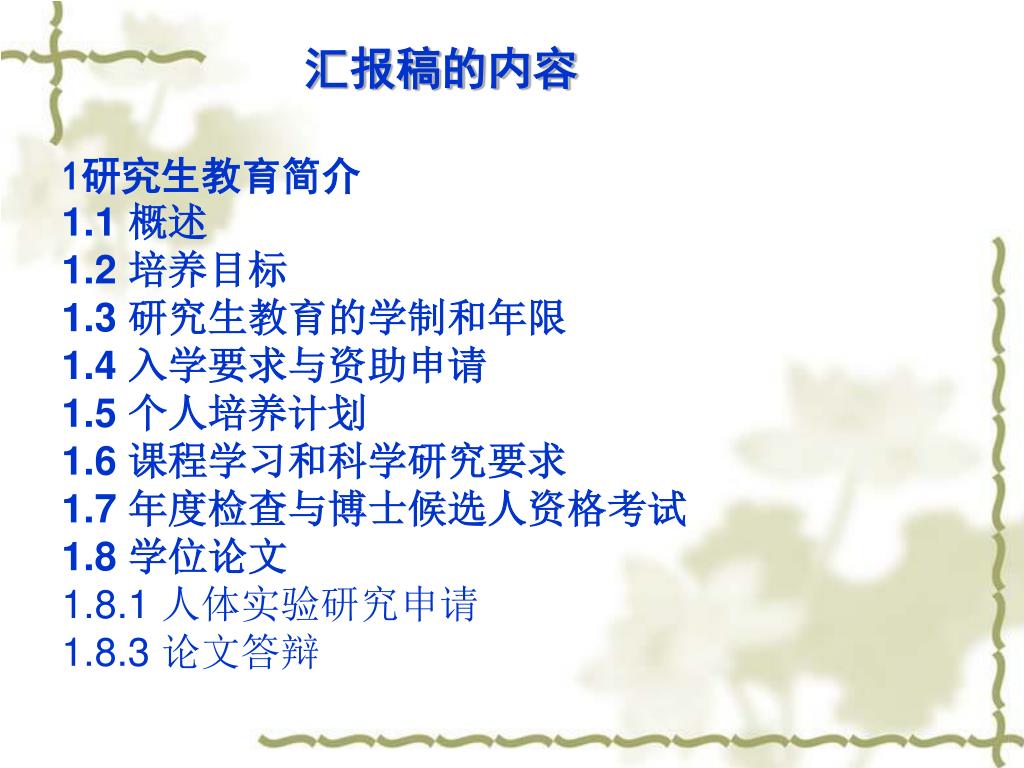 汇报稿的内容

1研究生教育简介
1.1 概述
1.2 培养目标
1.3 研究生教育的学制和年限
1.4 入学要求与资助申请
1.5 个人培养计划
1.6 课程学习和科学研究要求
1.7 年度检查与博士候选人资格考试
1.8 学位论文
1.8.1 人体实验研究申请
1.8.3 论文答辩